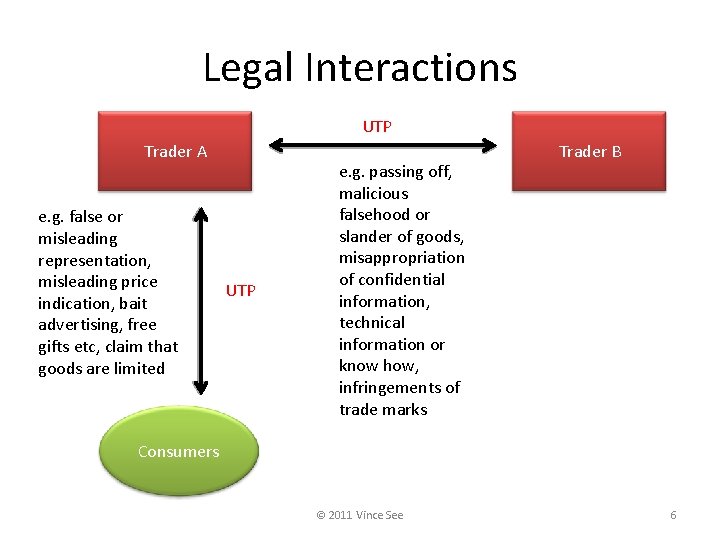 Legal Interactions

Trader A

UTP

Trader B

e.g. passing off, malicious falsehood or slander of goods, misappropriation of confidential information, technical information or know how, infringements of trade marks

e.g. false or misleading representation, misleading price indication, bait advertising, free gifts etc, claim that goods are limited

UTP

Consumers

© 2011 Vince See

6